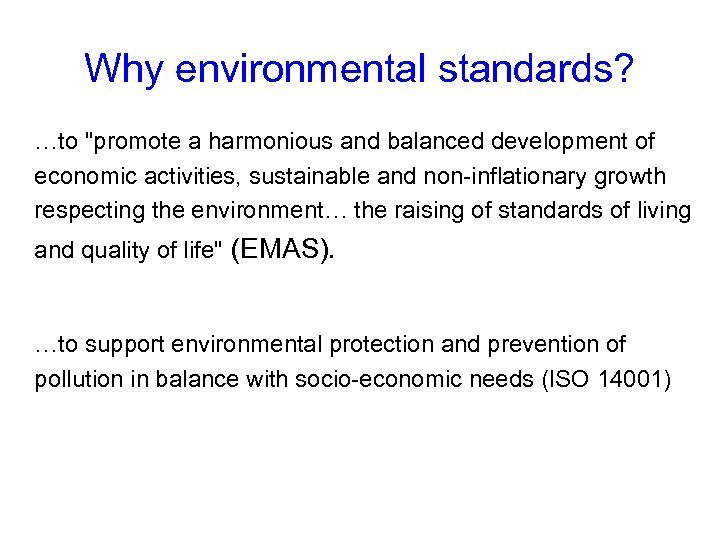 Why environmental standards?

…to "promote a harmonious and balanced development of economic activities, sustainable and non-inflationary growth respecting the environment… the raising of standards of living and quality of life" (EMAS).

…to support environmental protection and prevention of pollution in balance with socio-economic needs (ISO 14001)